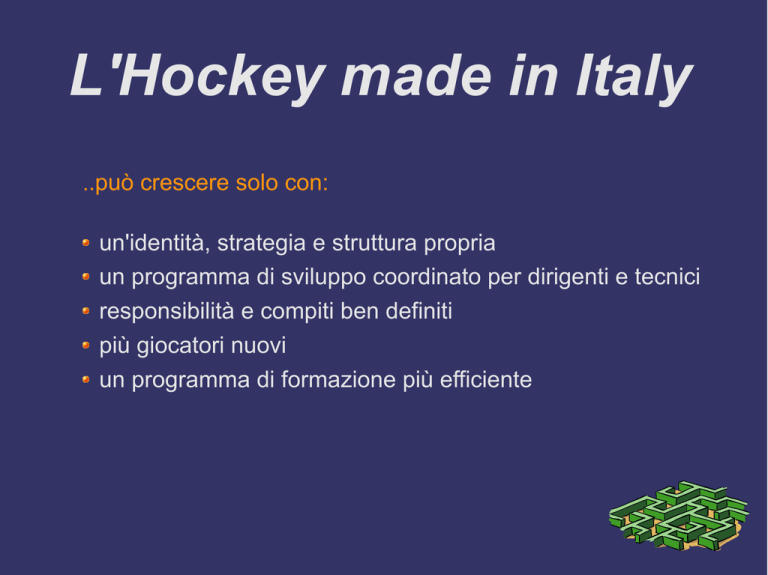 L'Hockey made in Italy

..può crescere solo con:

- un'identità, strategia e struttura propria
- un programma di sviluppo coordinato per dirigenti e tecnici
- responsibilità e compiti ben definiti
- più giocatori nuovi
- un programma di formazione più efficiente